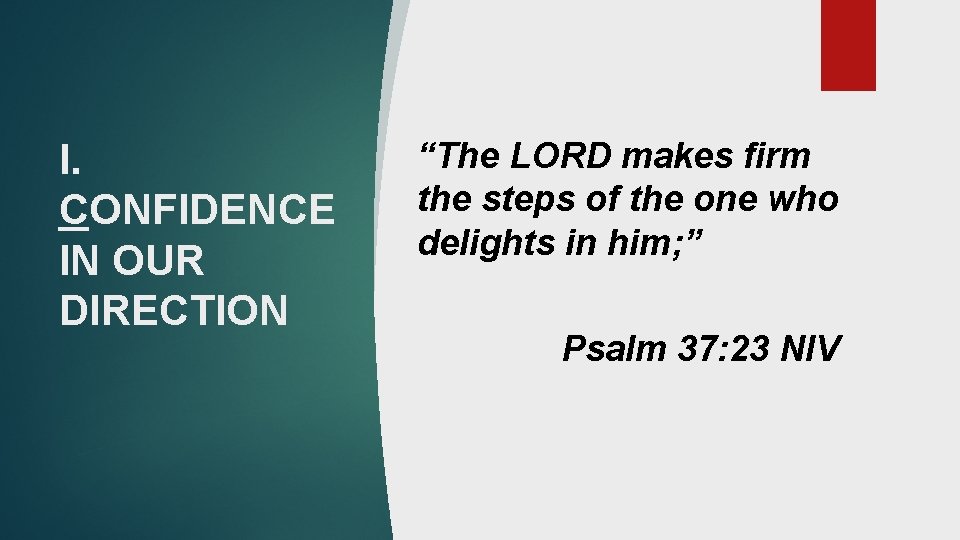 I. CONFIDENCE IN OUR DIRECTION

“The LORD makes firm the steps of the one who delights in him;”

Psalm 37:23 NIV